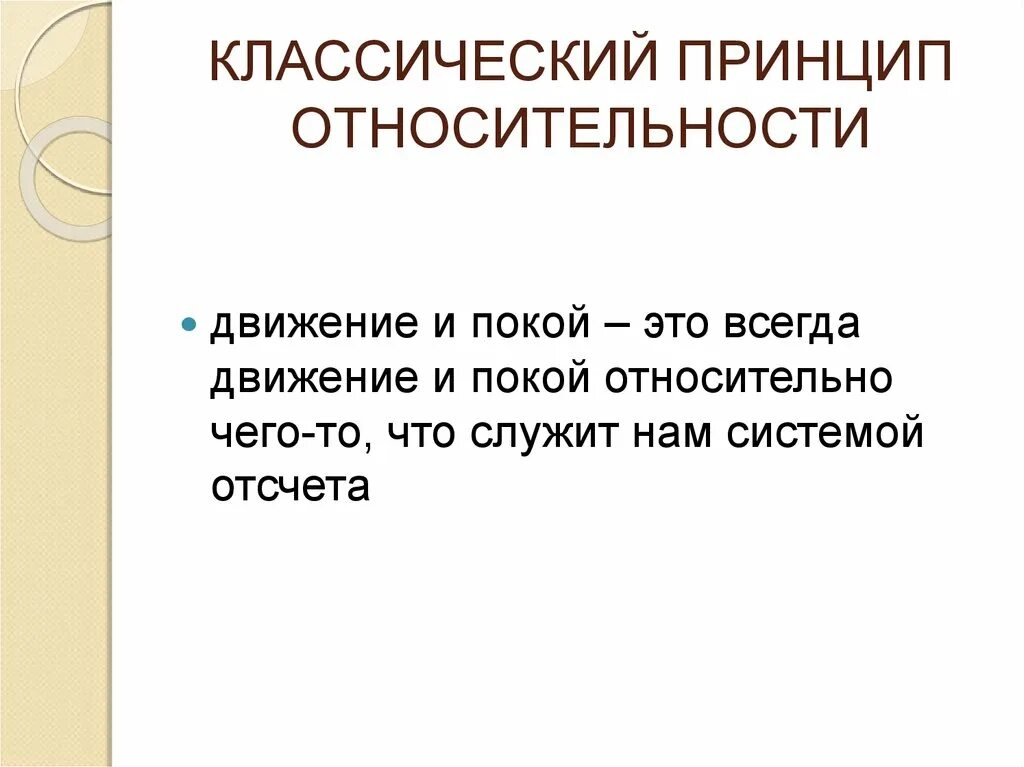 КЛАССИЧЕСКИЙ ПРИНЦИП ОТНОСИТЕЛЬНОСТИ

движение и покой – это всегда движение и покой относительно чего-то, что служит нам системой отсчета